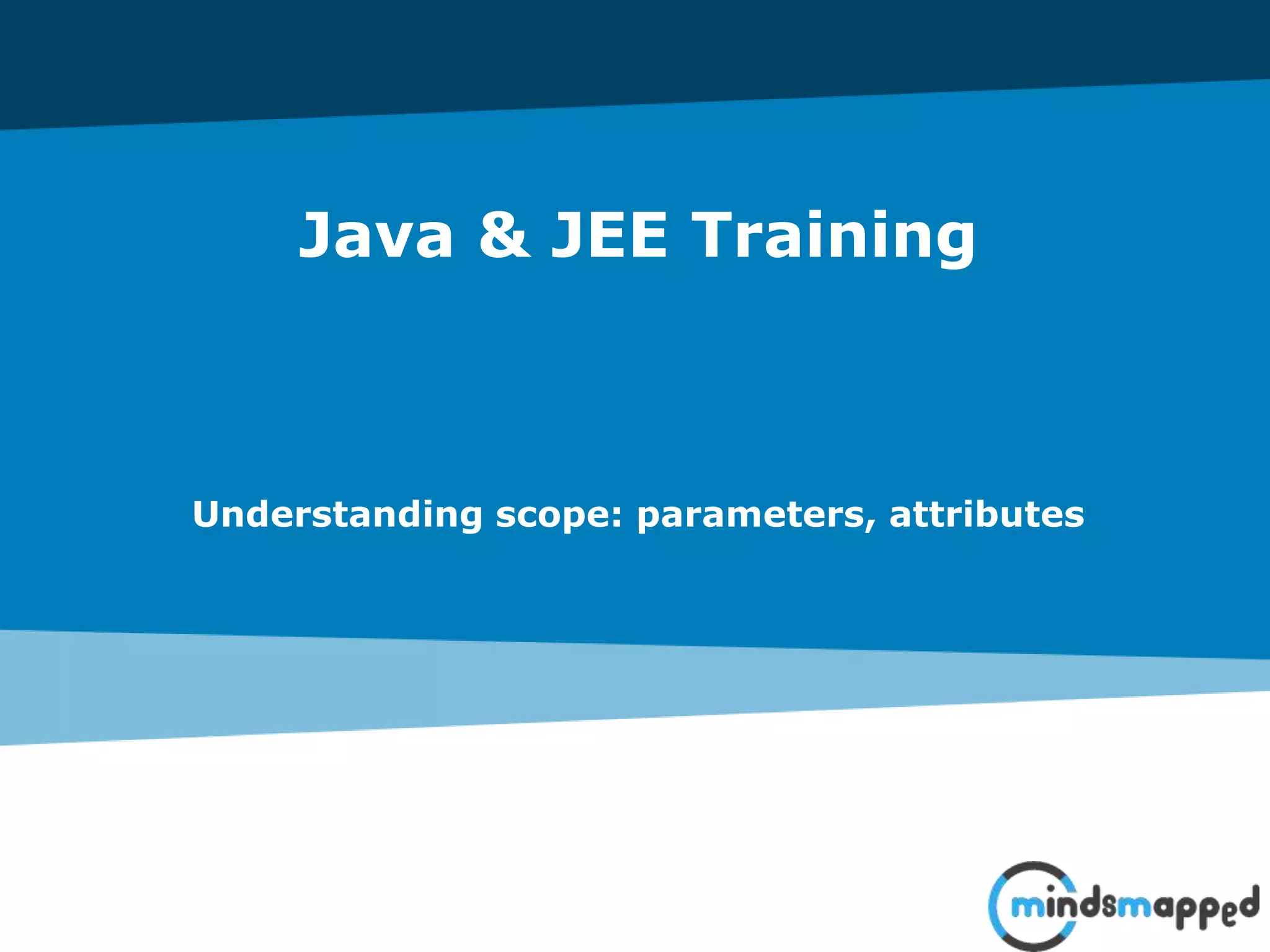 Java & JEE Training

Understanding scope: parameters, attributes

mindsmapped